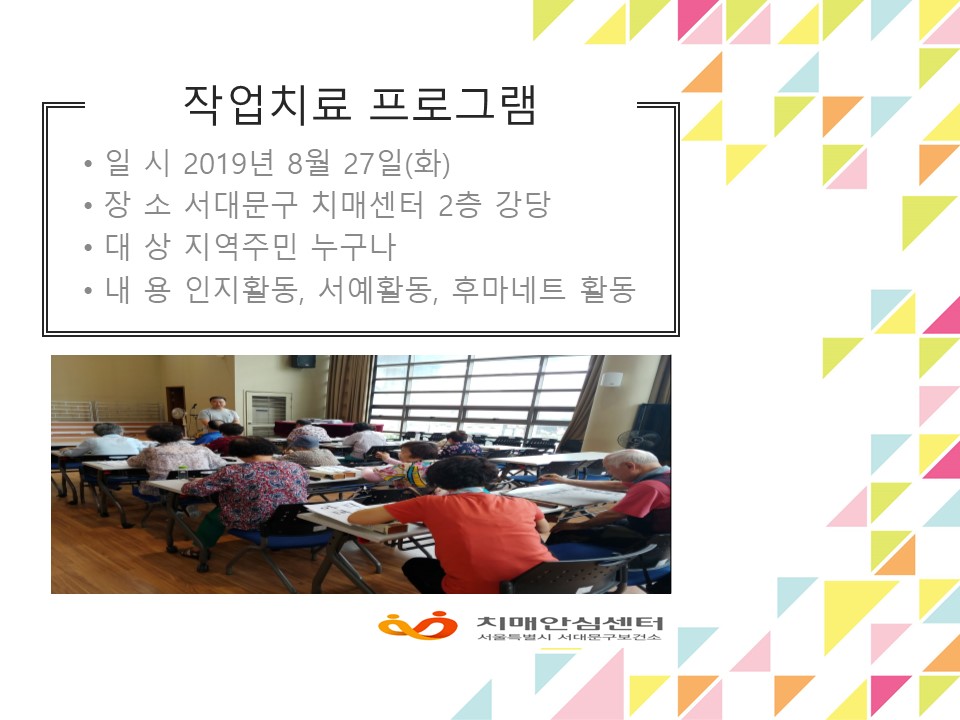 작업치료 프로그램

• 일 시 2019년 8월 27일(화)
• 장 소 서대문구 치매센터 2층 강당
• 대 상 지역주민 누구나
• 내 용 인지활동, 서예활동, 후마네트 활동

치매안심센터
서울특별시 서대문구보건소